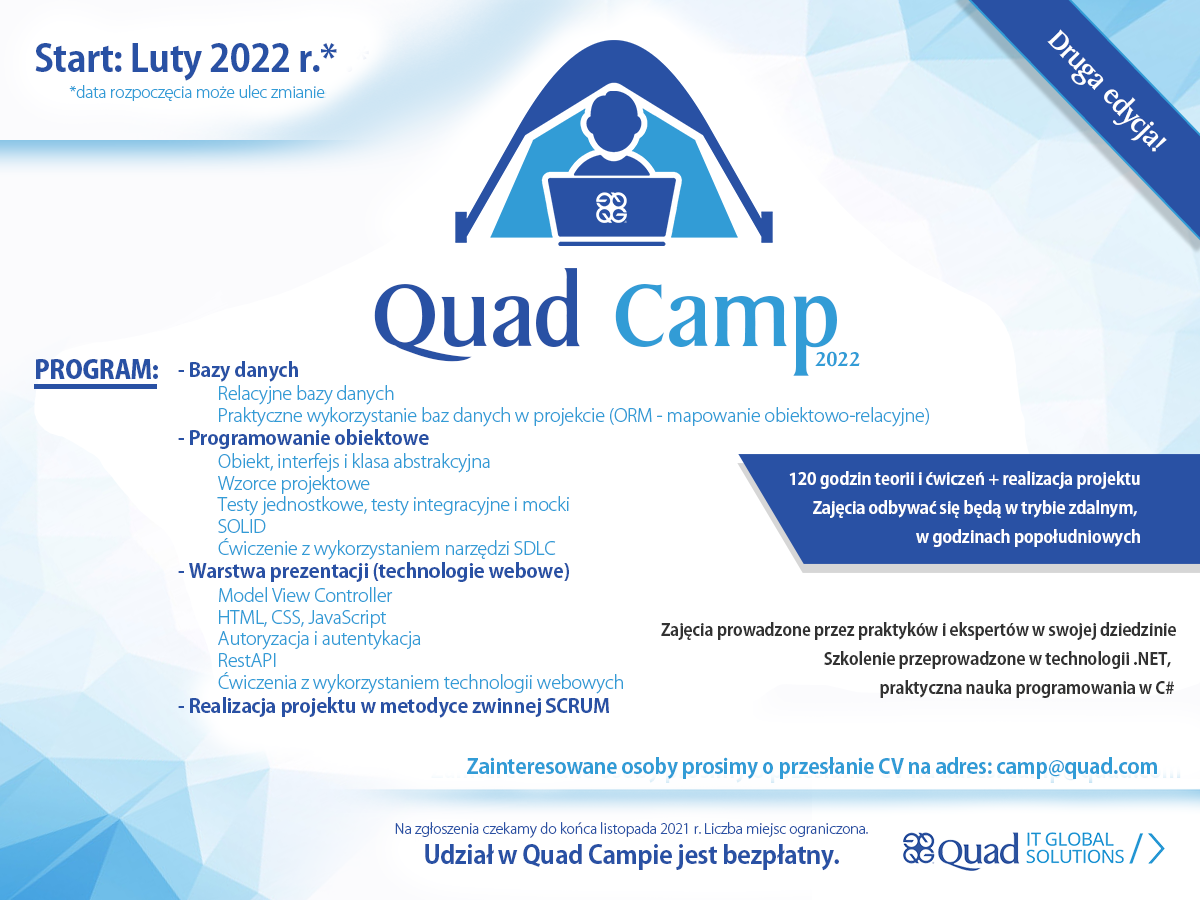 Start: Luty 2022 r.*
*data rozpoczęcia może ulec zmianie

Druga edycja!

Quad Camp 2022

PROGRAM:
- Bazy danych
Relacyjne bazy danych
Praktyczne wykorzystanie baz danych w projekcie (ORM - mapowanie obiektowo-relacyjne)
- Programowanie obiektowe
Obiekt, interfejs i klasa abstrakcyjna
Wzorce projektowe
Testy jednostkowe, testy integracyjne i mocki
SOLID
Ćwiczenie z wykorzystaniem narzędzi SDLC
- Warstwa prezentacji (technologie webowe)
Model View Controller
HTML, CSS, JavaScript
Autoryzacja i autentykacja
RestAPI
Ćwiczenia z wykorzystaniem technologii webowych
- Realizacja projektu w metodyce zwinnej SCRUM

120 godzin teorii i ćwiczeń + realizacja projektu
Zajęcia odbywać się będą w trybie zdalnym, w godzinach popołudniowych

Zajęcia prowadzone przez praktyków i ekspertów w swojej dziedzinie
Szkolenie przeprowadzone w technologii .NET, praktyczna nauka programowania w C#

Zainteresowane osoby prosimy o przesłanie CV na adres: camp@quad.com

Na zgłoszenia czekamy do końca listopada 2021 r. Liczba miejsc ograniczona.
Udział w Quad Campie jest bezpłatny.

Quad IT GLOBAL SOLUTIONS